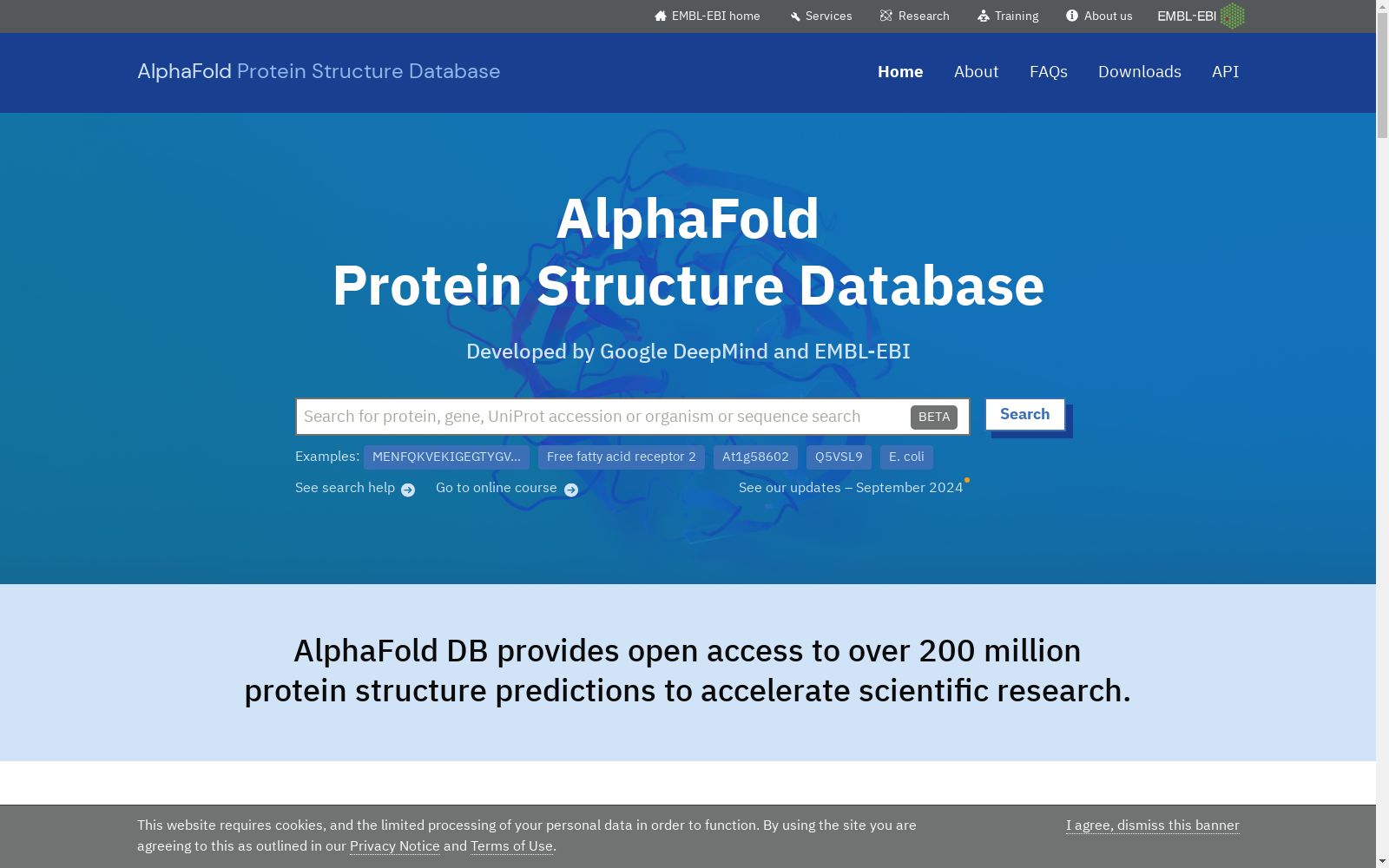 EMBL-EBI home Services Research Training About us EMBL-EBI

AlphaFold Protein Structure Database

Home About FAQs Downloads API

AlphaFold
Protein Structure Database

Developed by Google DeepMind and EMBL-EBI

Search for protein, gene, UniProt accession or organism or sequence search BETA

Search

Examples: MENFQKVEKIGEGTYGV... Free fatty acid receptor 2 At1g58602 Q5VSL9 E. coli

See search help

Go to online course

See our updates – September 2024

AlphaFold DB provides open access to over 200 million protein structure predictions to accelerate scientific research.

This website requires cookies, and the limited processing of your personal data in order to function. By using the site you are agreeing to this as outlined in our Privacy Notice and Terms of Use.

I agree, dismiss this banner